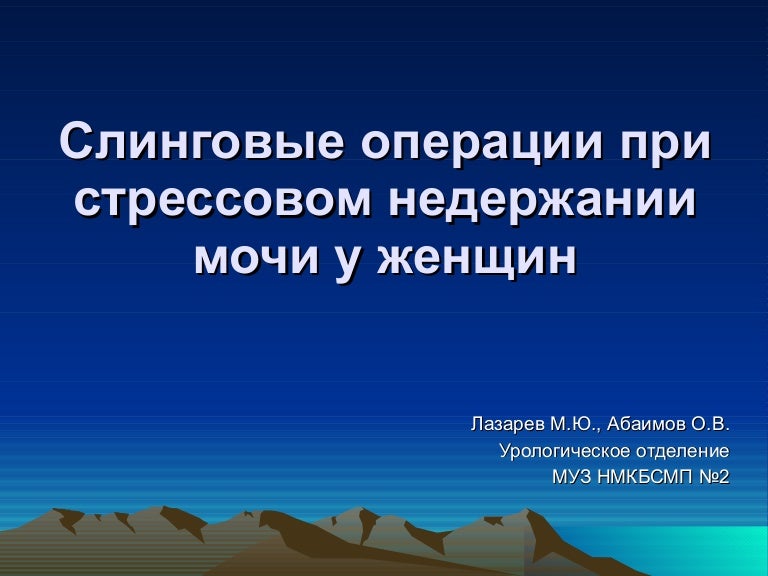 Слинговые операции при стрессовом недержании мочи у женщин

Лазарев М.Ю., Абаимов О.В.
Урологическое отделение
МУЗ НМКБСМП №2